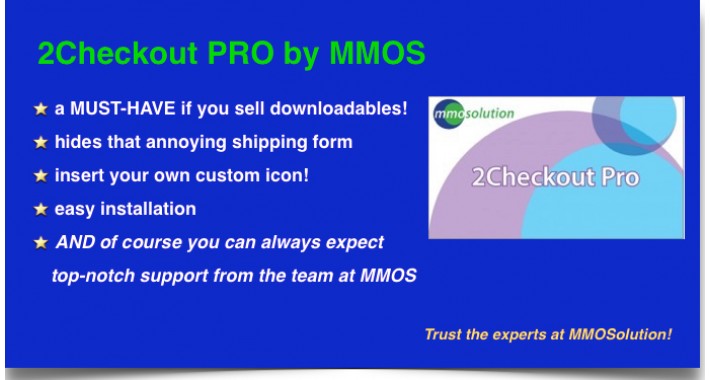 2Checkout PRO by MMOS

★ a MUST-HAVE if you sell downloadables!

★ hides that annoying shipping form

★ insert your own custom icon!

★ easy installation

★ AND of course you can always expect top-notch support from the team at MMOS

mmosolution

2Checkout Pro

Trust the experts at MMOSolution!